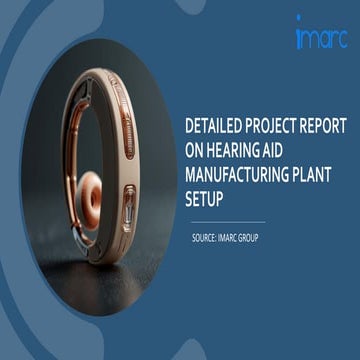 imarc

DETAILED PROJECT REPORT ON HEARING AID MANUFACTURING PLANT SETUP

SOURCE: IMARC GROUP